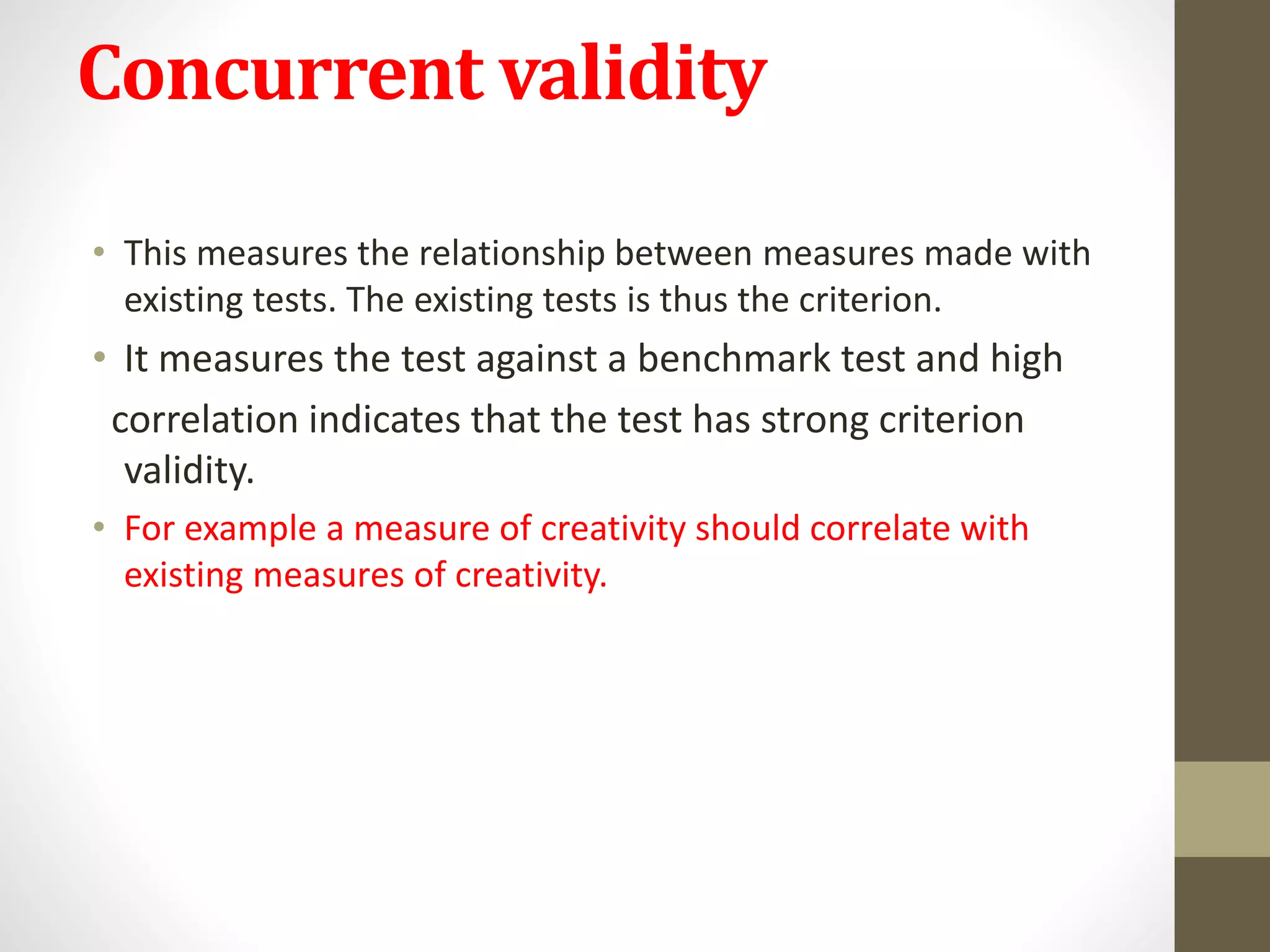 Concurrent validity

• This measures the relationship between measures made with existing tests. The existing tests is thus the criterion.

• It measures the test against a benchmark test and high correlation indicates that the test has strong criterion validity.

• For example a measure of creativity should correlate with existing measures of creativity.